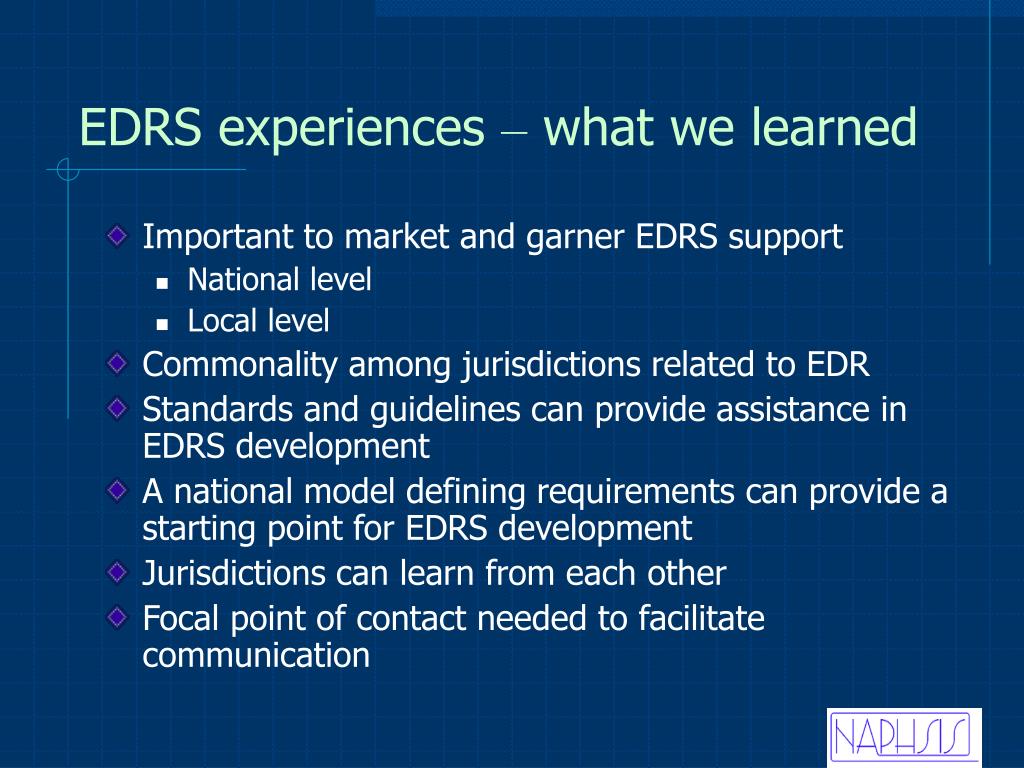 EDRS experiences – what we learned

Important to market and garner EDRS support
National level
Local level
Commonality among jurisdictions related to EDR
Standards and guidelines can provide assistance in EDRS development
A national model defining requirements can provide a starting point for EDRS development
Jurisdictions can learn from each other
Focal point of contact needed to facilitate communication

NAPHSIS